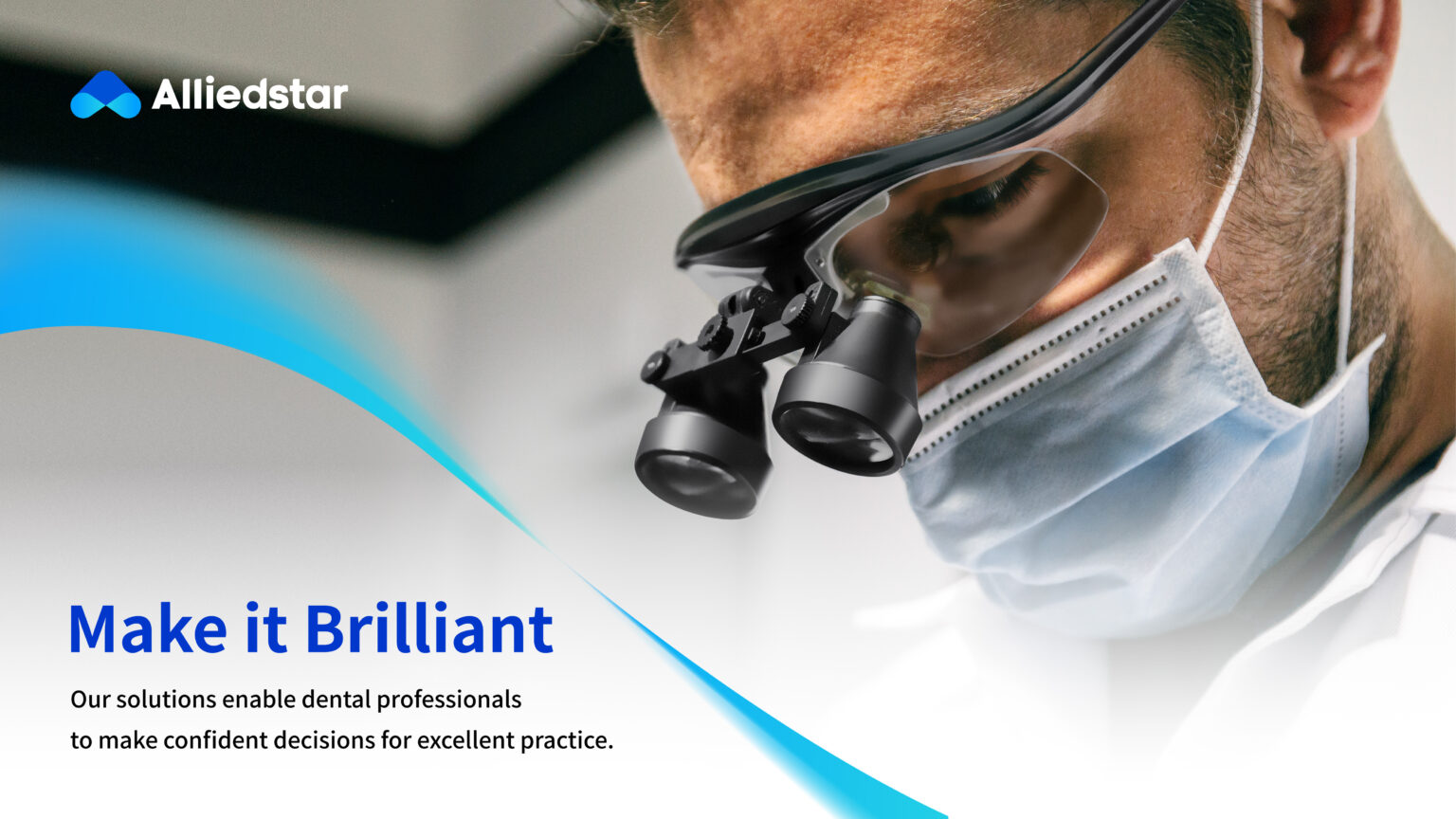 Alliedstar

Make it Brilliant

Our solutions enable dental professionals to make confident decisions for excellent practice.